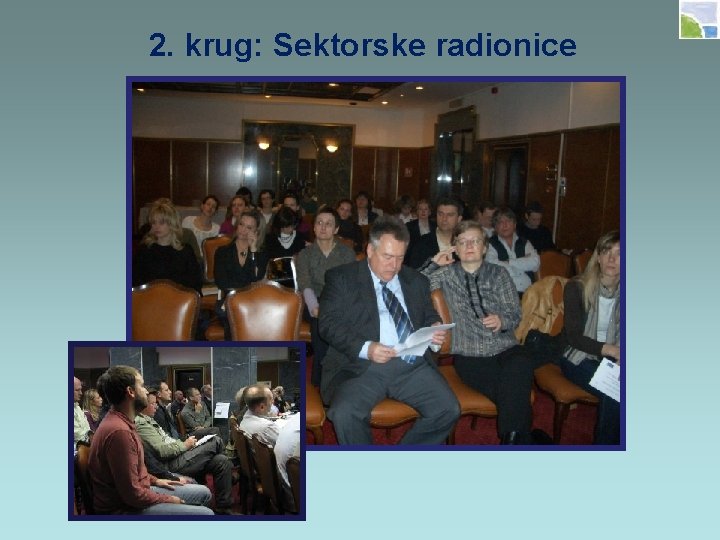 2. krug: Sektorske radionice